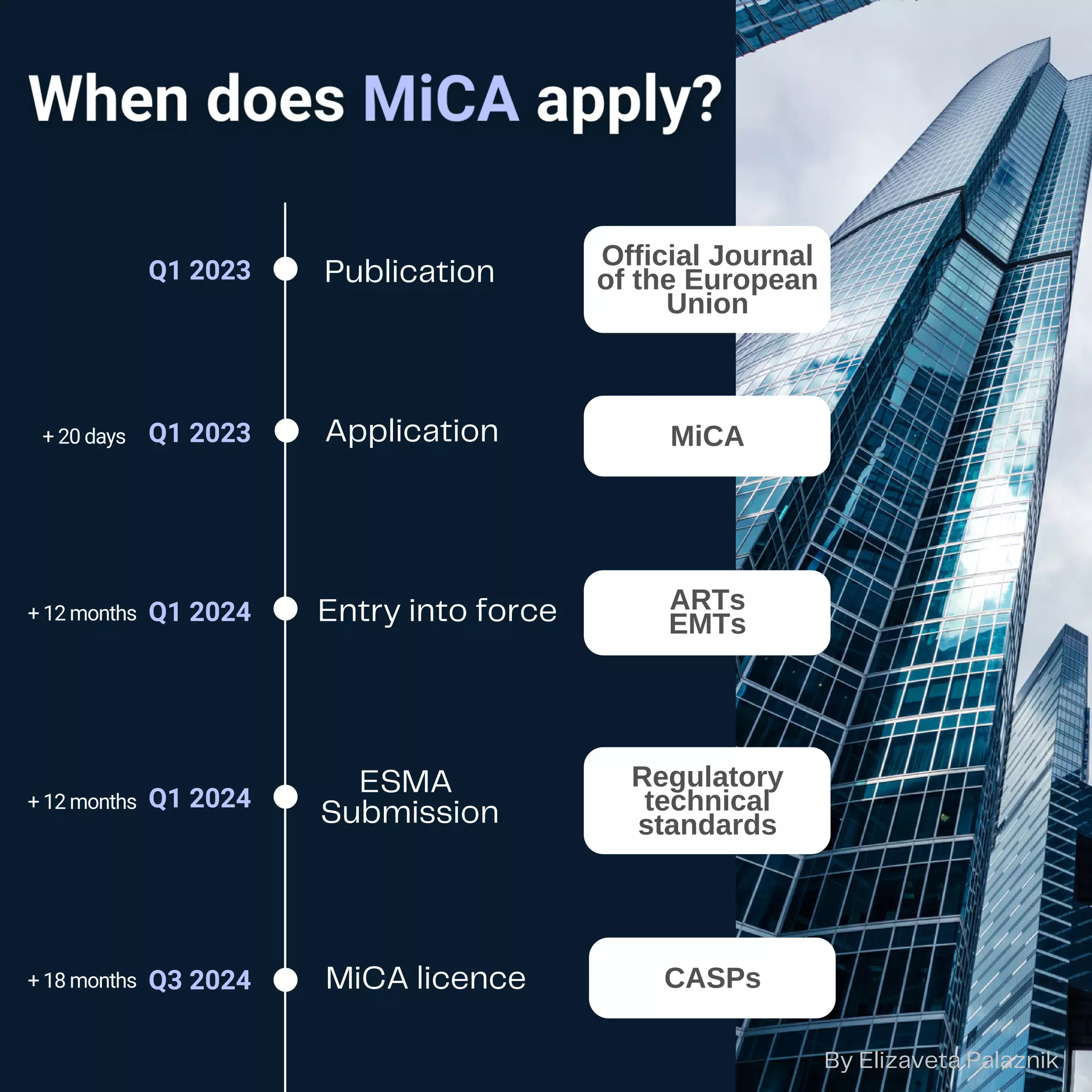 When does MiCA apply?

Q1 2023 Publication
Official Journal of the European Union

+ 20 days Q1 2023 Application
MiCA

+ 12 months Q1 2024 Entry into force
ARTs EMTs

+ 12 months Q1 2024 ESMA Submission
Regulatory technical standards

+ 18 months Q3 2024 MiCA licence
CASPs

By Elizaveta Palaznik